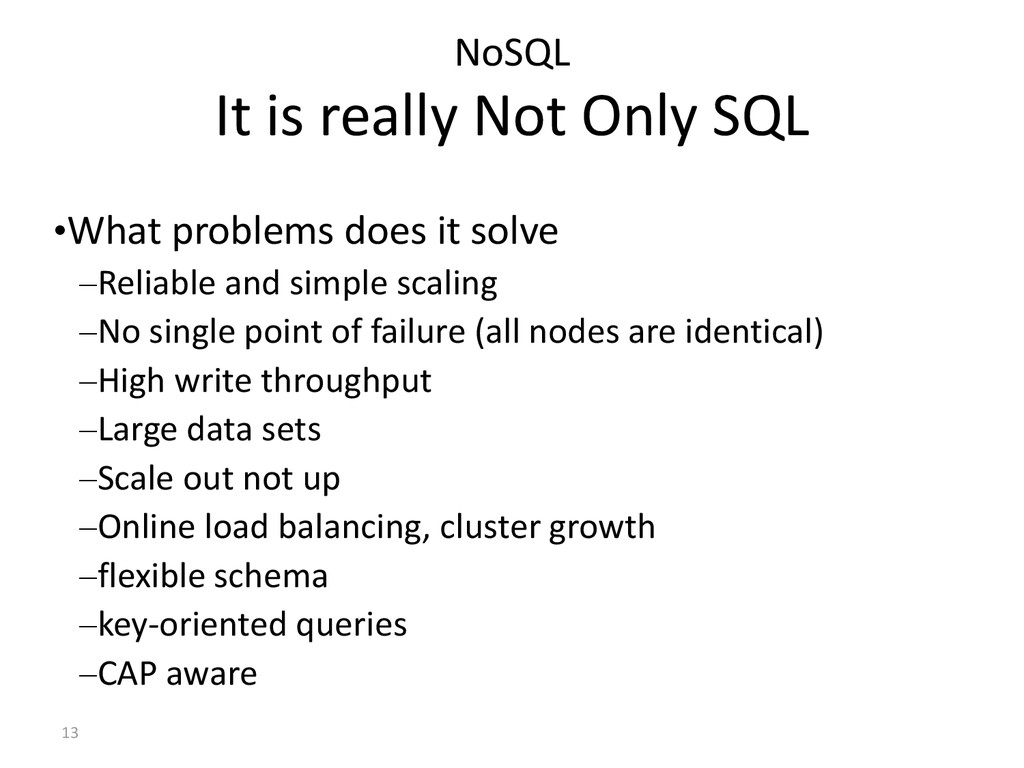 NoSQL
It is really Not Only SQL

•What problems does it solve
–Reliable and simple scaling
–No single point of failure (all nodes are identical)
–High write throughput
–Large data sets
–Scale out not up
–Online load balancing, cluster growth
–flexible schema
–key-oriented queries
–CAP aware

13